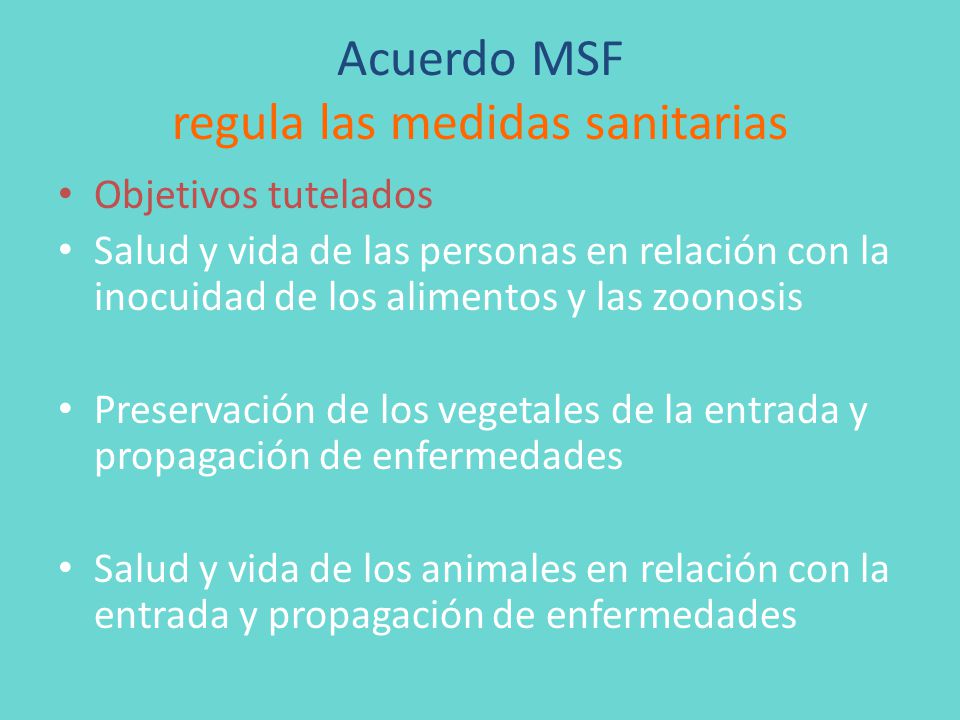 Acuerdo MSF
regula las medidas sanitarias

• Objetivos tutelados
• Salud y vida de las personas en relación con la inocuidad de los alimentos y las zoonosis

• Preservación de los vegetales de la entrada y propagación de enfermedades

• Salud y vida de los animales en relación con la entrada y propagación de enfermedades